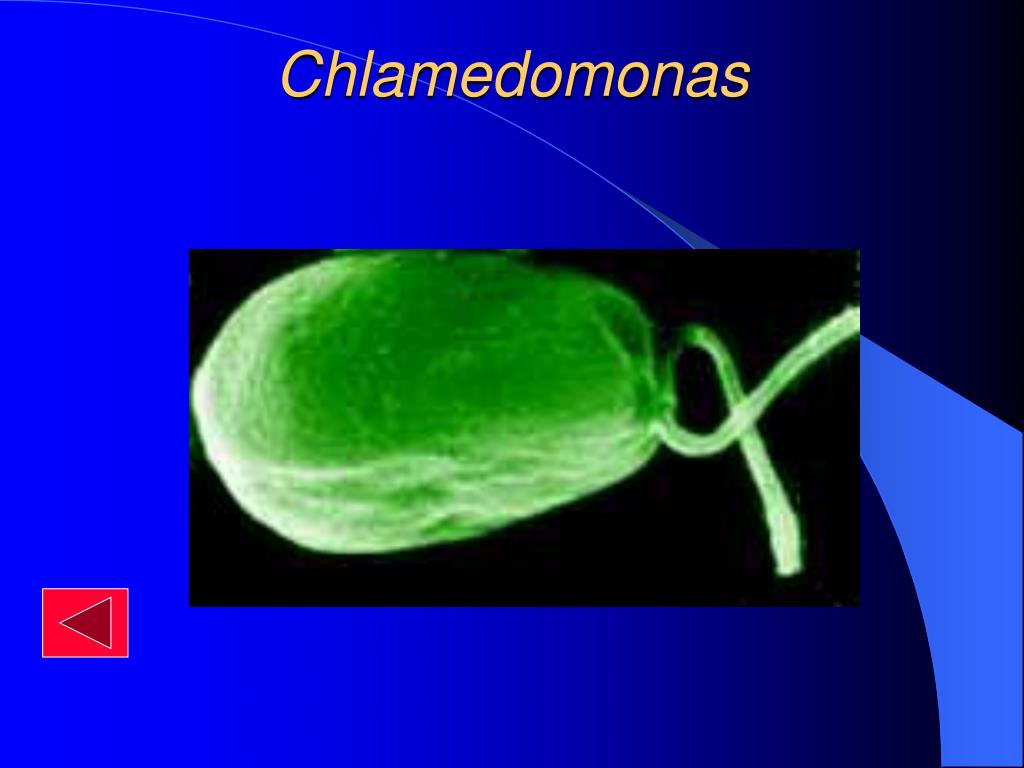 Chlamedomonas